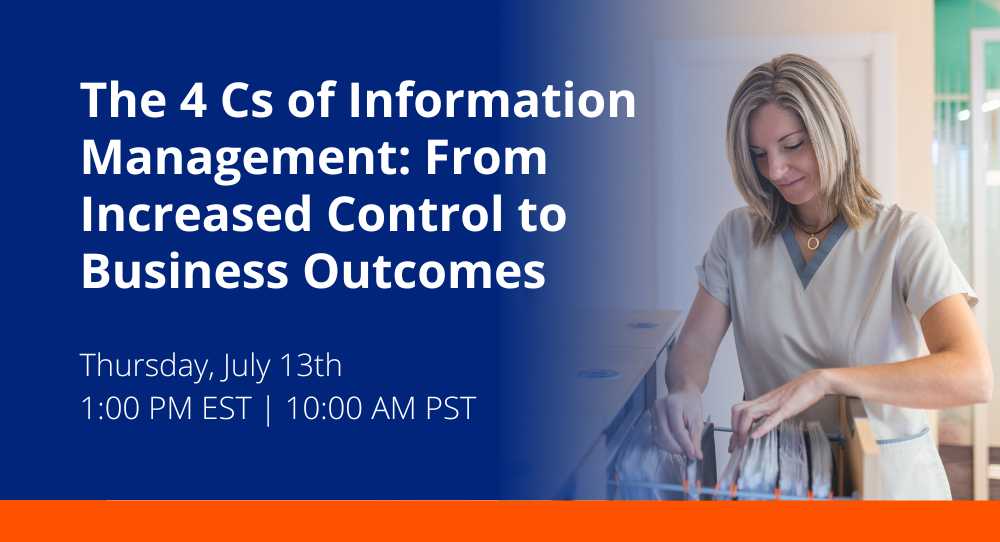 The 4 Cs of Information Management: From Increased Control to Business Outcomes

Thursday, July 13th
1:00 PM EST | 10:00 AM PST